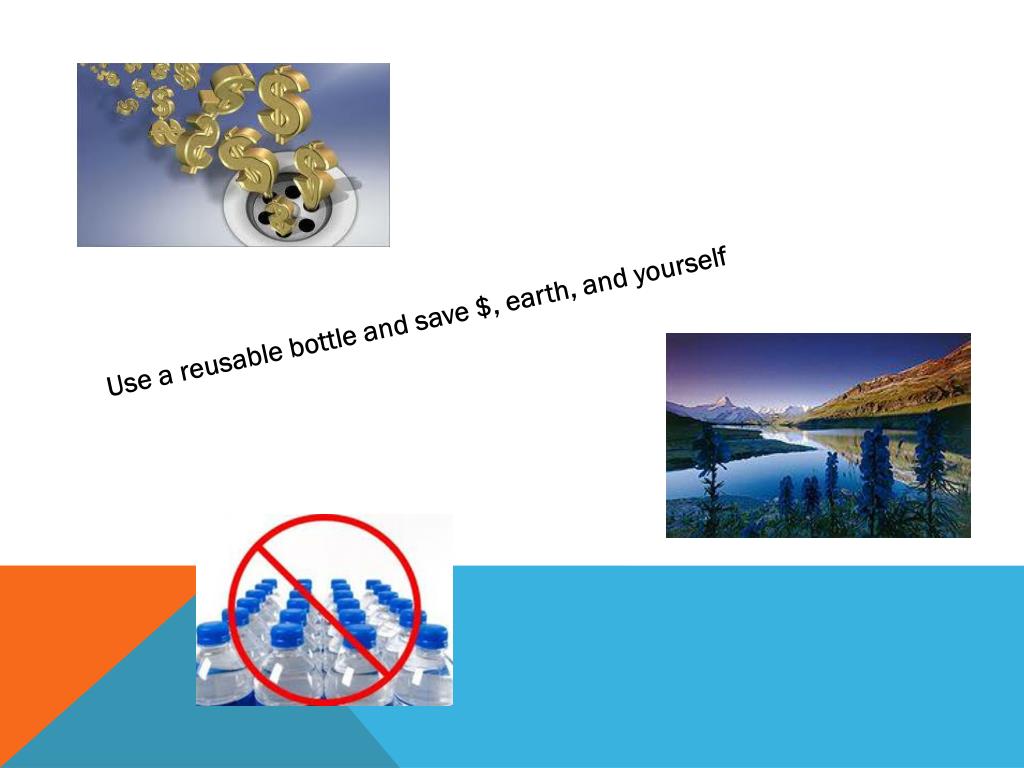 Use a reusable bottle and save \$, earth, and yourself